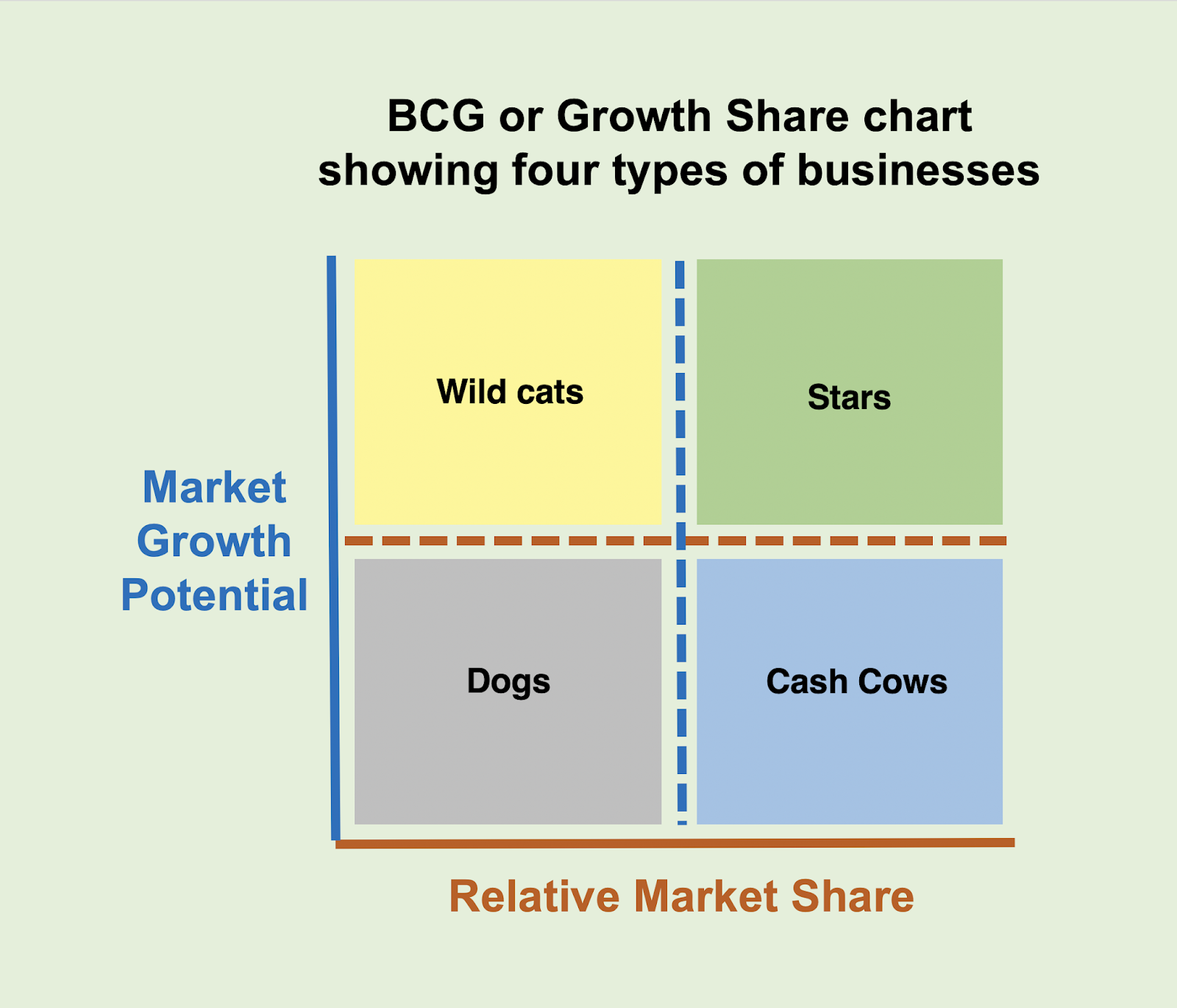 BCG or Growth Share chart showing four types of businesses

Market Growth Potential

Wild cats

Stars

Dogs

Cash Cows

Relative Market Share